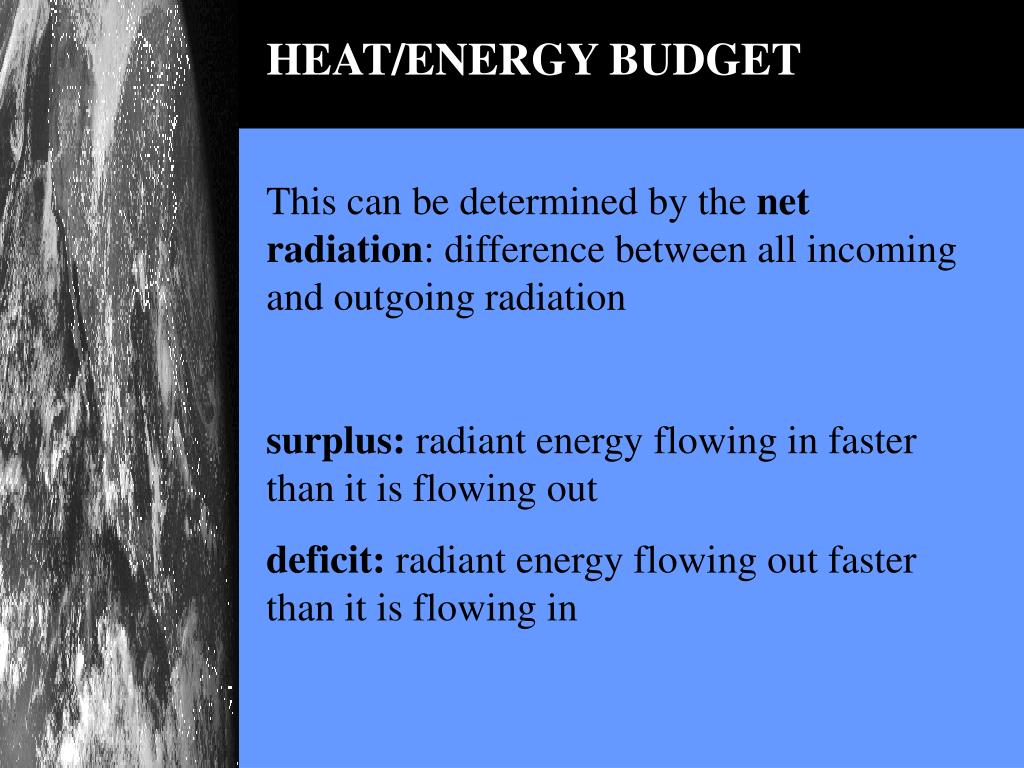 HEAT/ENERGY BUDGET

This can be determined by the net radiation: difference between all incoming and outgoing radiation

surplus: radiant energy flowing in faster than it is flowing out

deficit: radiant energy flowing out faster than it is flowing in